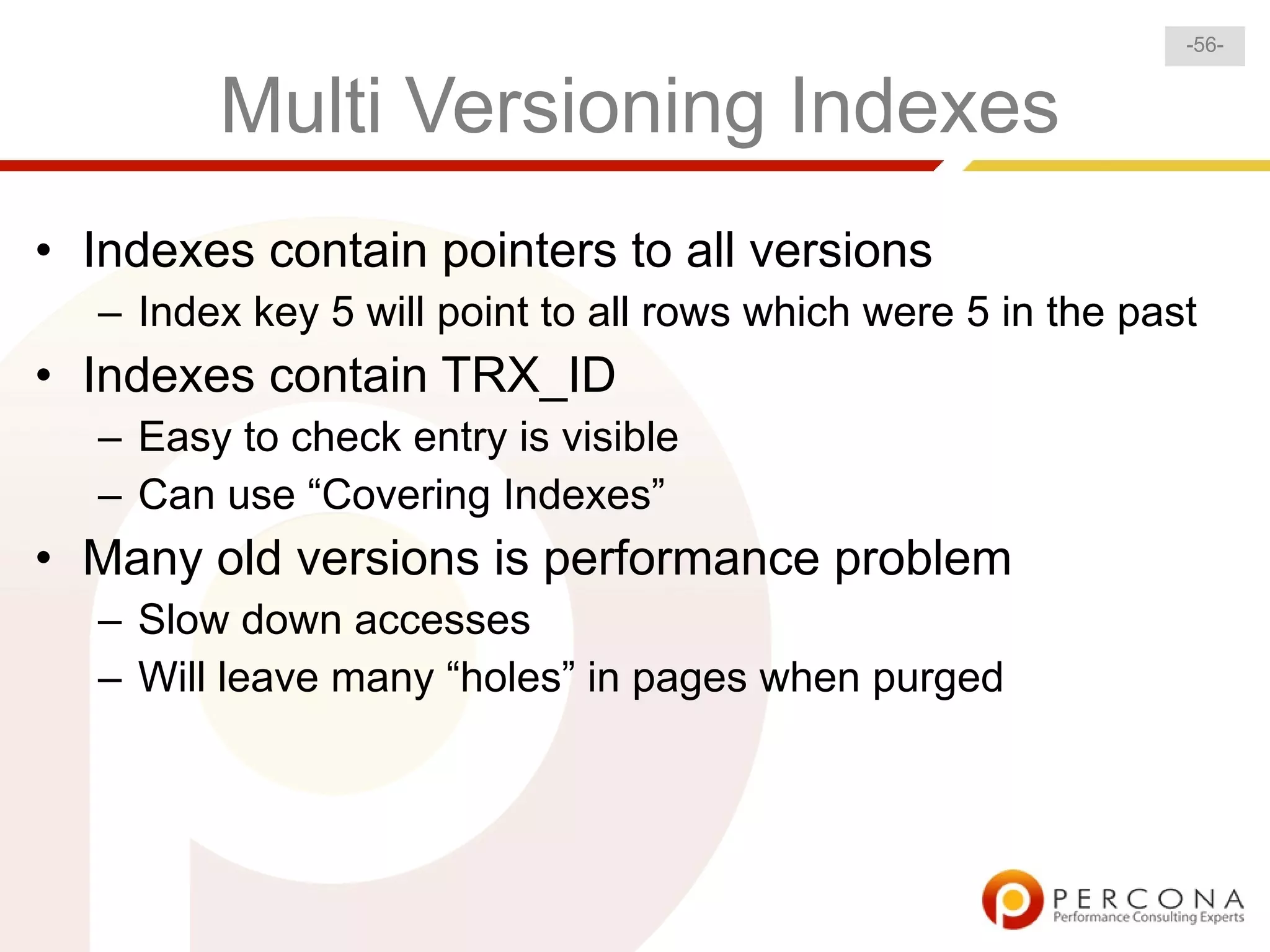 -56-

Multi Versioning Indexes

• Indexes contain pointers to all versions
– Index key 5 will point to all rows which were 5 in the past
• Indexes contain TRX_ID
– Easy to check entry is visible
– Can use “Covering Indexes”
• Many old versions is performance problem
– Slow down accesses
– Will leave many “holes” in pages when purged

PERCONA
Performance Consulting Experts